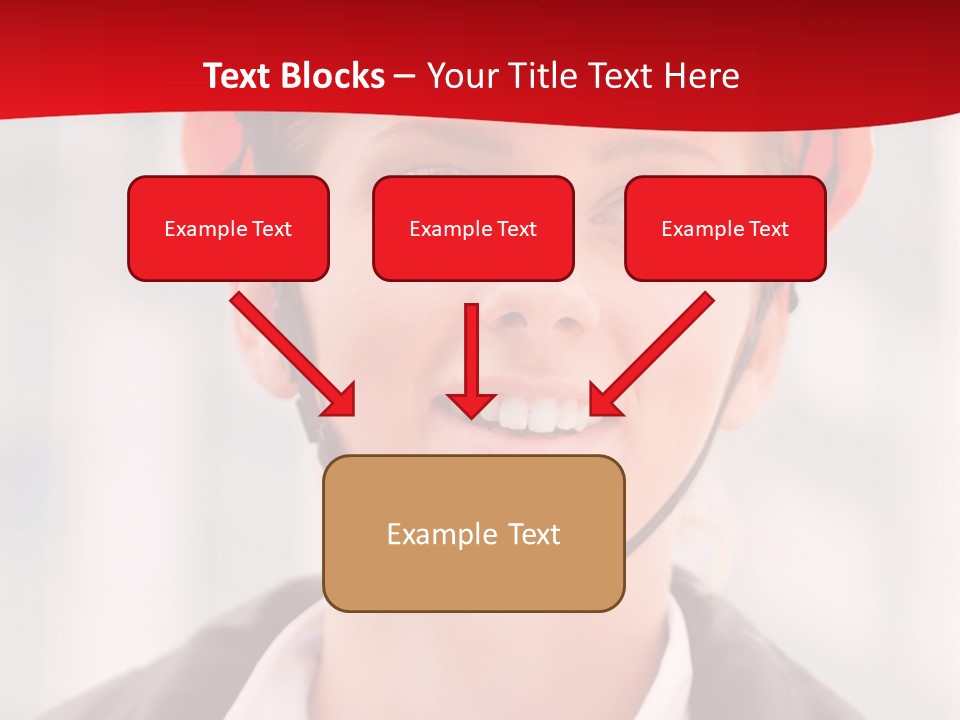 Text Blocks – Your Title Text Here

Example Text

Example Text

Example Text

Example Text